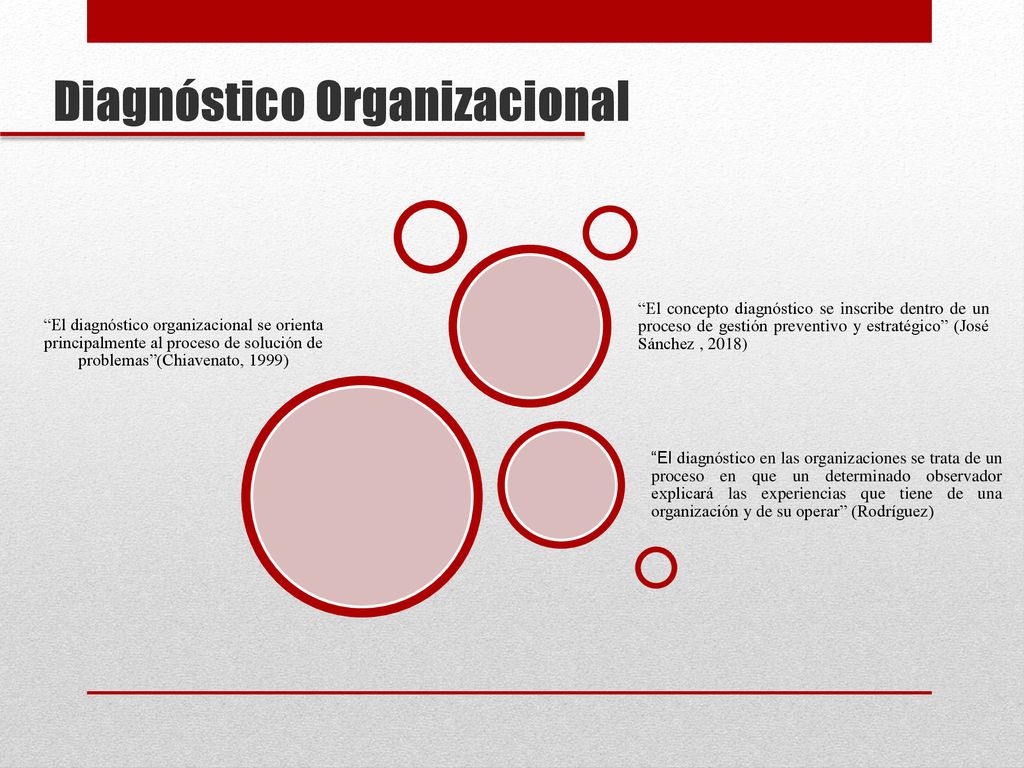 Diagnóstico Organizacional

“El diagnóstico organizacional se orienta principalmente al proceso de solución de problemas”(Chiavenato, 1999)

“El concepto diagnóstico se inscribe dentro de un proceso de gestión preventivo y estratégico” (José Sánchez , 2018)

“El diagnóstico en las organizaciones se trata de un proceso en que un determinado observador explicará las experiencias que tiene de una organización y de su operar” (Rodríguez)